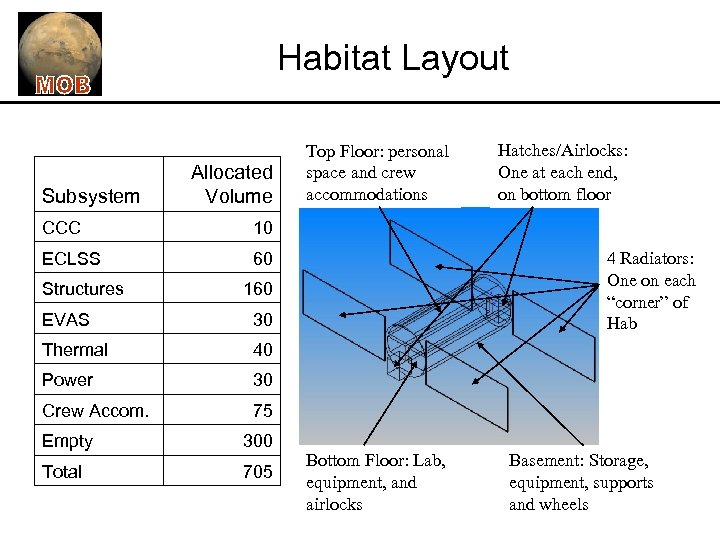 MOB

Habitat Layout

| Subsystem | Allocated Volume |
|---|---|
| CCC | 10 |
| ECLSS | 60 |
| Structures | 160 |
| EVAS | 30 |
| Thermal | 40 |
| Power | 30 |
| Crew Accom. | 75 |
| Empty | 300 |
| Total | 705 |

Top Floor: personal space and crew accommodations

Hatches/Airlocks: One at each end, on bottom floor

4 Radiators: One on each "corner" of Hab

Bottom Floor: Lab, equipment, and airlocks

Basement: Storage, equipment, supports and wheels